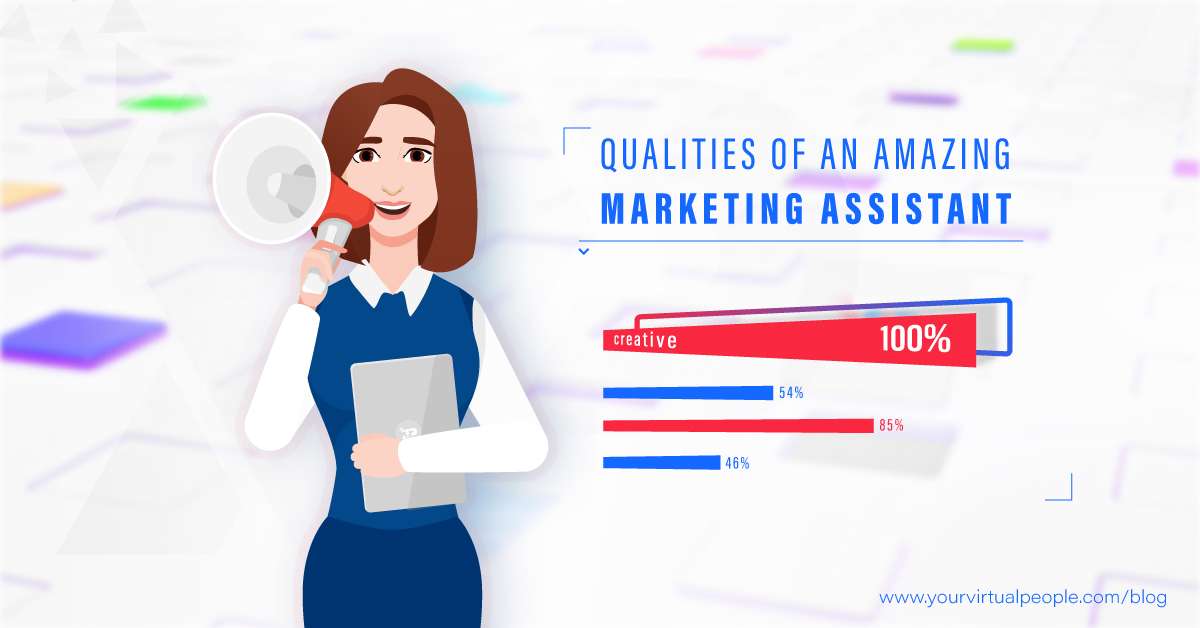 QUALITIES OF AN AMAZING
MARKETING ASSISTANT

creative 100%

54%

85%

46%

www.yourvirtualpeople.com/blog